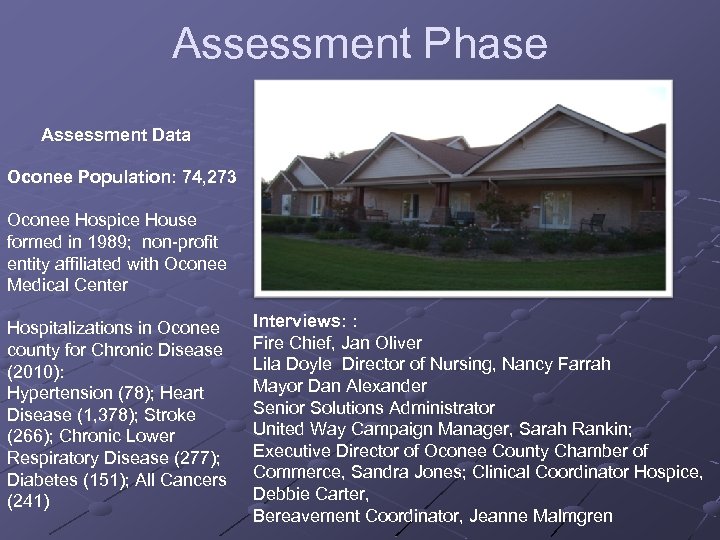 Assessment Phase

Assessment Data

Oconee Population: 74,273

Oconee Hospice House formed in 1989; non-profit entity affiliated with Oconee Medical Center

Hospitalizations in Oconee county for Chronic Disease (2010):
Hypertension (78); Heart Disease (1,378); Stroke (266); Chronic Lower Respiratory Disease (277); Diabetes (151); All Cancers (241)

Interviews: :
Fire Chief, Jan Oliver
Lila Doyle Director of Nursing, Nancy Farrah
Mayor Dan Alexander
Senior Solutions Administrator
United Way Campaign Manager, Sarah Rankin;
Executive Director of Oconee County Chamber of Commerce, Sandra Jones; Clinical Coordinator Hospice, Debbie Carter,
Bereavement Coordinator, Jeanne Malmgren